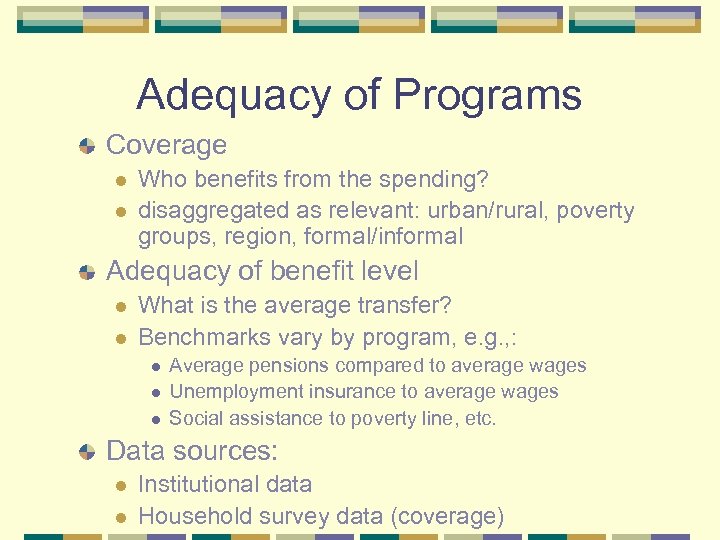 Adequacy of Programs

Coverage

Who benefits from the spending?

disaggregated as relevant: urban/rural, poverty groups, region, formal/informal

Adequacy of benefit level

What is the average transfer?

Benchmarks vary by program, e.g.,:

Average pensions compared to average wages

Unemployment insurance to average wages

Social assistance to poverty line, etc.

Data sources:

Institutional data

Household survey data (coverage)